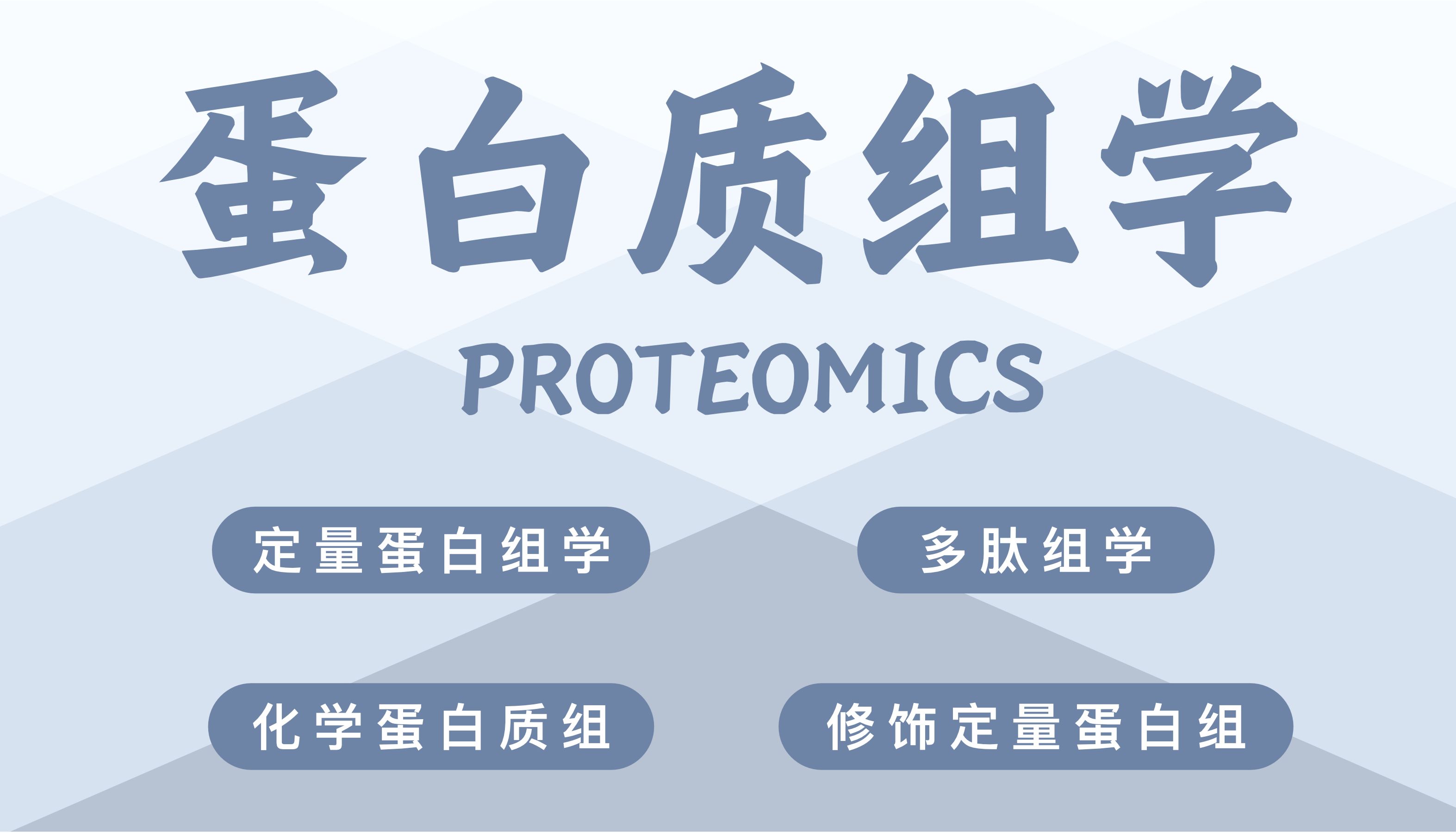 蛋白质组学

PROTEOMICS

定量蛋白组学

多肽组学

化学蛋白质组

修饰定量蛋白组